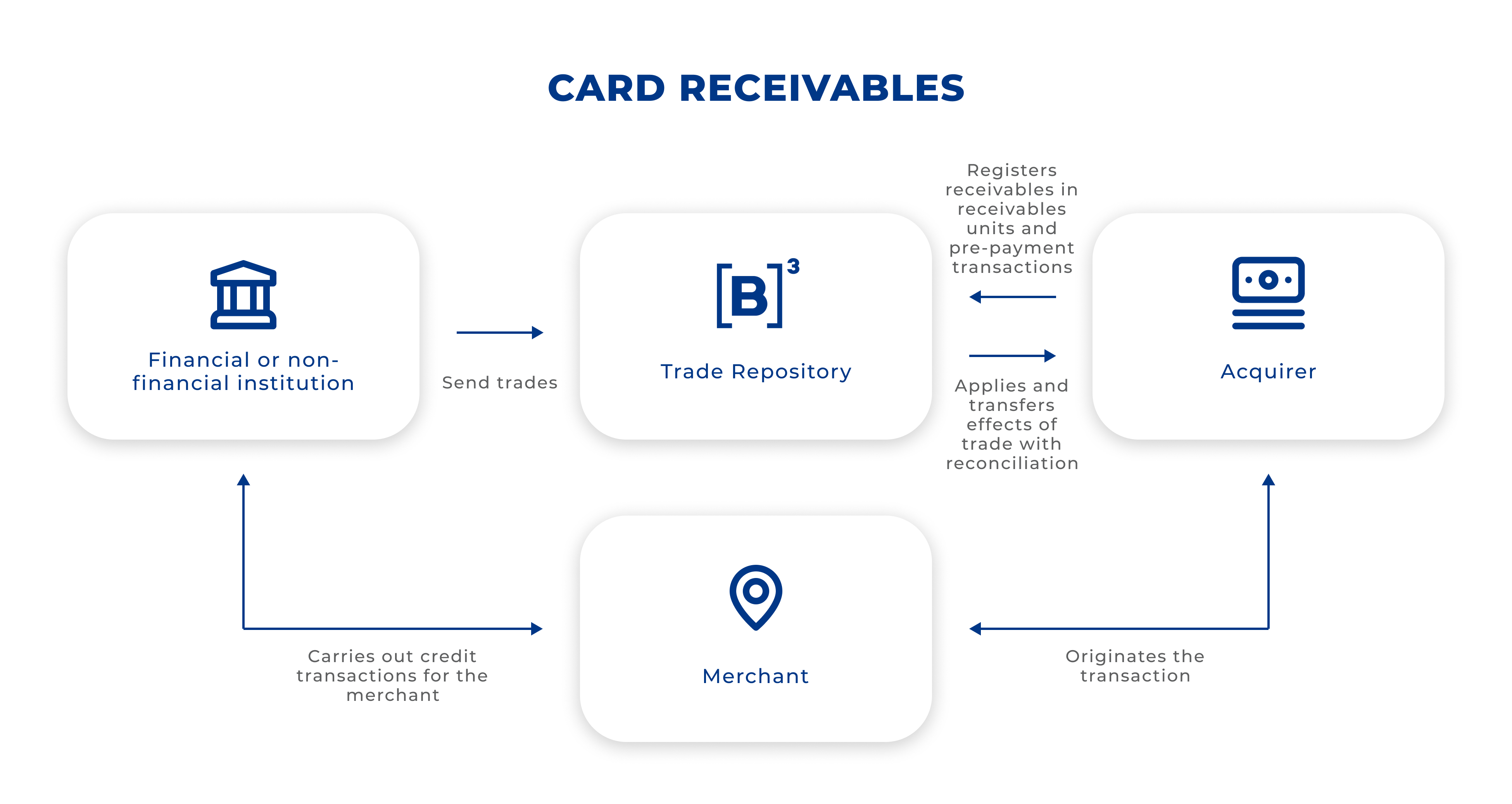 CARD RECEIVABLES

Financial or non-financial institution

Send trades

[B]³

Trade Repository

Registers receivables in receivables units and pre-payment transactions

Applies and transfers effects of trade with reconciliation

Acquirer

Carries out credit transactions for the merchant

Merchant

Originates the transaction